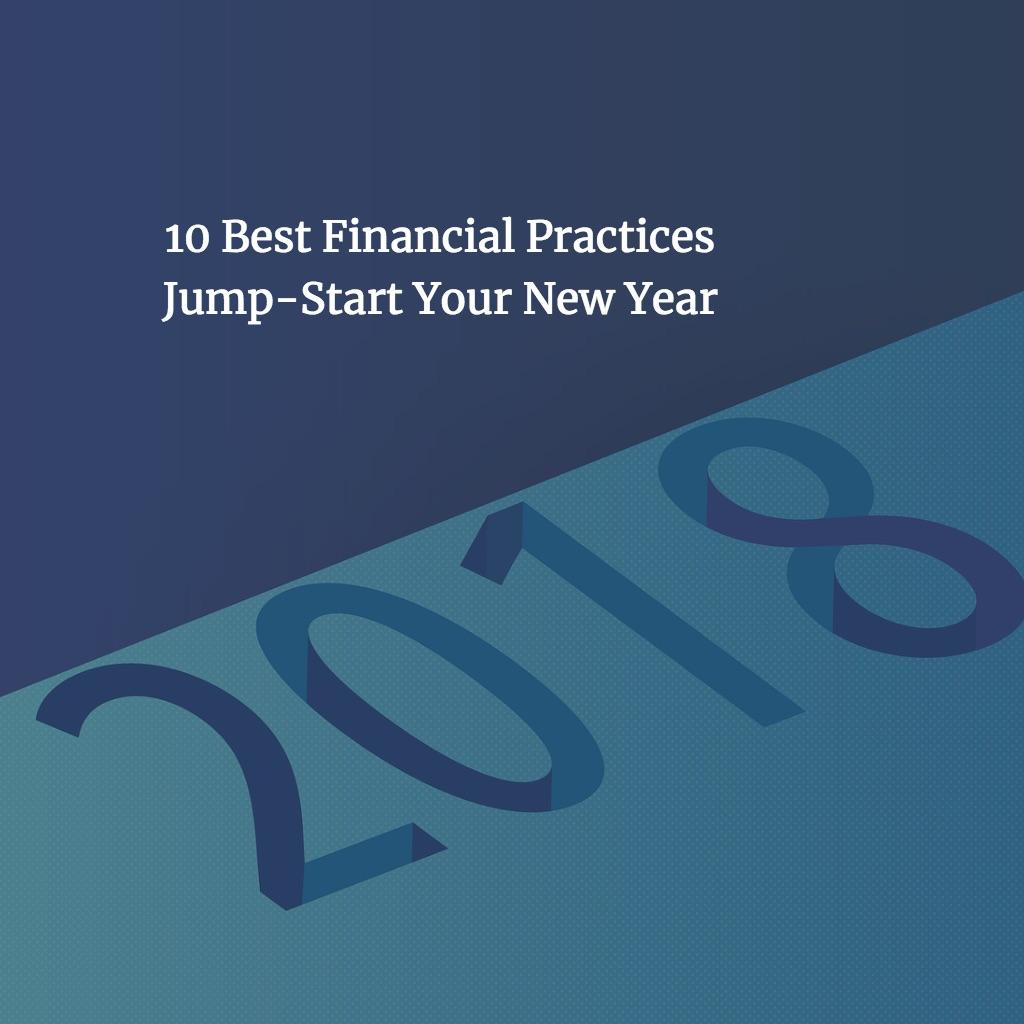 10 Best Financial Practices
Jump-Start Your New Year

2018